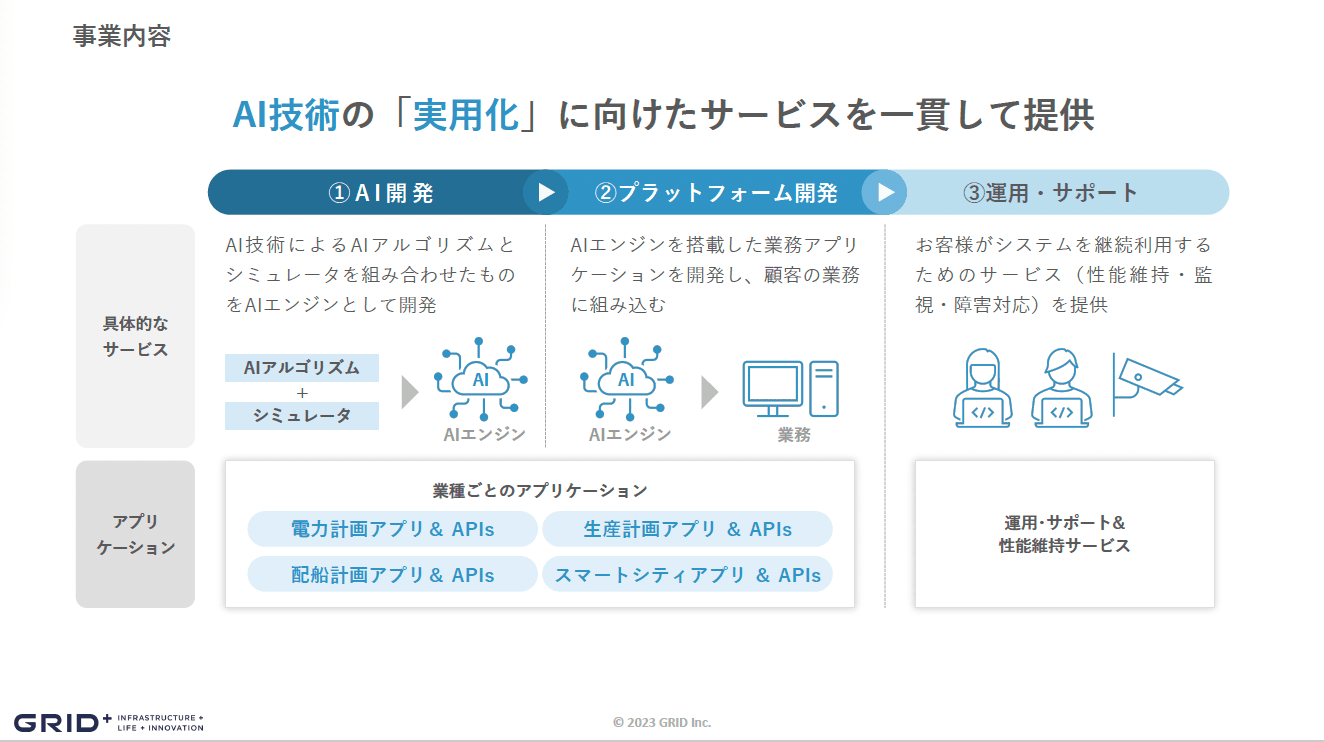 事業内容

AI技術の「実用化」に向けたサービスを一貫して提供

①AI開発

②プラットフォーム開発

③運用・サポート

具体的なサービス

AI技術によるAIアルゴリズムとシミュレータを組み合わせたものをAIエンジンとして開発

AIアルゴリズム
+
シミュレータ

AI

AIエンジン

AIエンジンを搭載した業務アプリケーションを開発し、顧客の業務に組み込む

AI

AIエンジン

業務

お客様がシステムを継続利用するためのサービス（性能維持・監視・障害対応）を提供

</>

</>

アプリケーション

業種ごとのアプリケーション

電力計画アプリ＆ APIs

生産計画アプリ ＆ APIs

配船計画アプリ＆ APIs

スマートシティアプリ ＆ APIs

運用･サポート＆
性能維持サービス

GRID+ INFRASTRUCTURE + LIFE + INNOVATION

© 2023 GRID Inc.